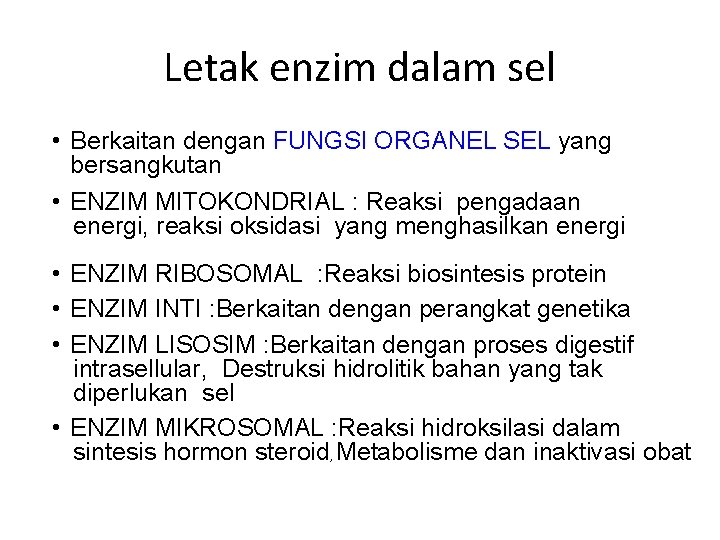 Letak enzim dalam sel

• Berkaitan dengan FUNGSI ORGANEL SEL yang bersangkutan

• ENZIM MITOKONDRIAL : Reaksi pengadaan energi, reaksi oksidasi yang menghasilkan energi

• ENZIM RIBOSOMAL :Reaksi biosintesis protein

• ENZIM INTI :Berkaitan dengan perangkat genetika

• ENZIM LISOSIM :Berkaitan dengan proses digestif intrasellular, Destruksi hidrolitik bahan yang tak diperlukan sel

• ENZIM MIKROSOMAL :Reaksi hidroksilasi dalam sintesis hormon steroid,Metabolisme dan inaktivasi obat